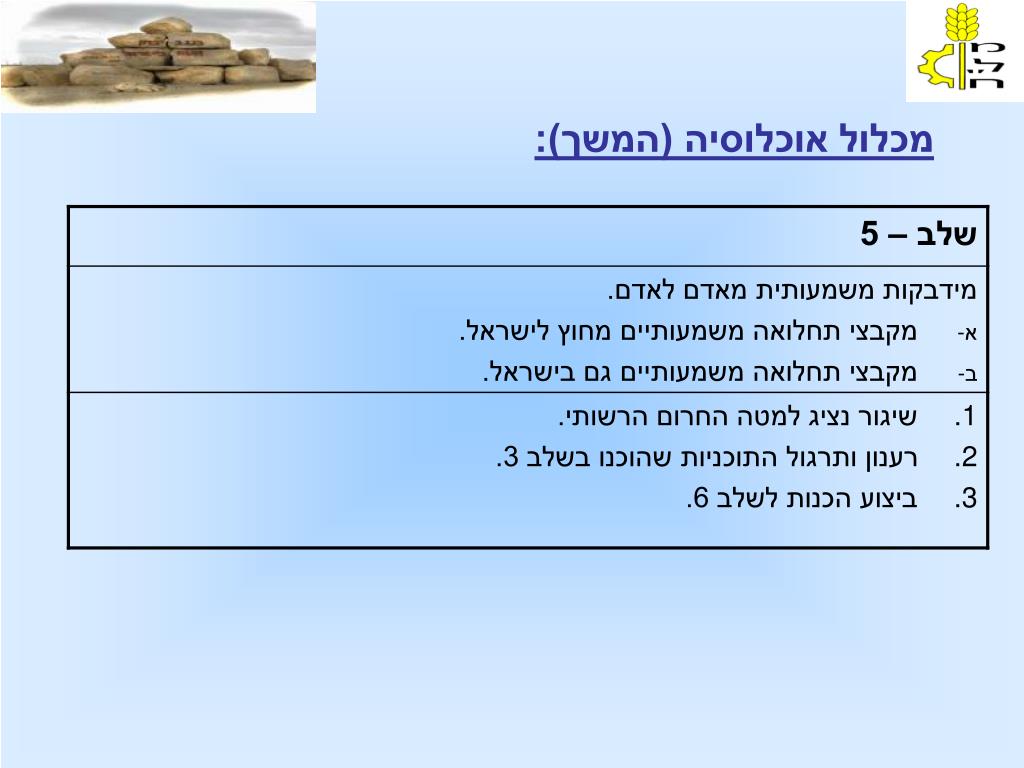 מכלול אוכלוסיה (המשך):

| שלב – 5 |
|---|
| מידבקות משמעותית מאדם לאדם.<br>א- מקבצי תחלואה משמעותיים מחוץ לישראל.<br>ב- מקבצי תחלואה משמעותיים גם בישראל. |
| 1. שיגור נציג למטה החרום הרשותי.<br>2. רענון ותרגול התוכניות שהוכנו בשלב 3.<br>3. ביצוע הכנות לשלב 6. |